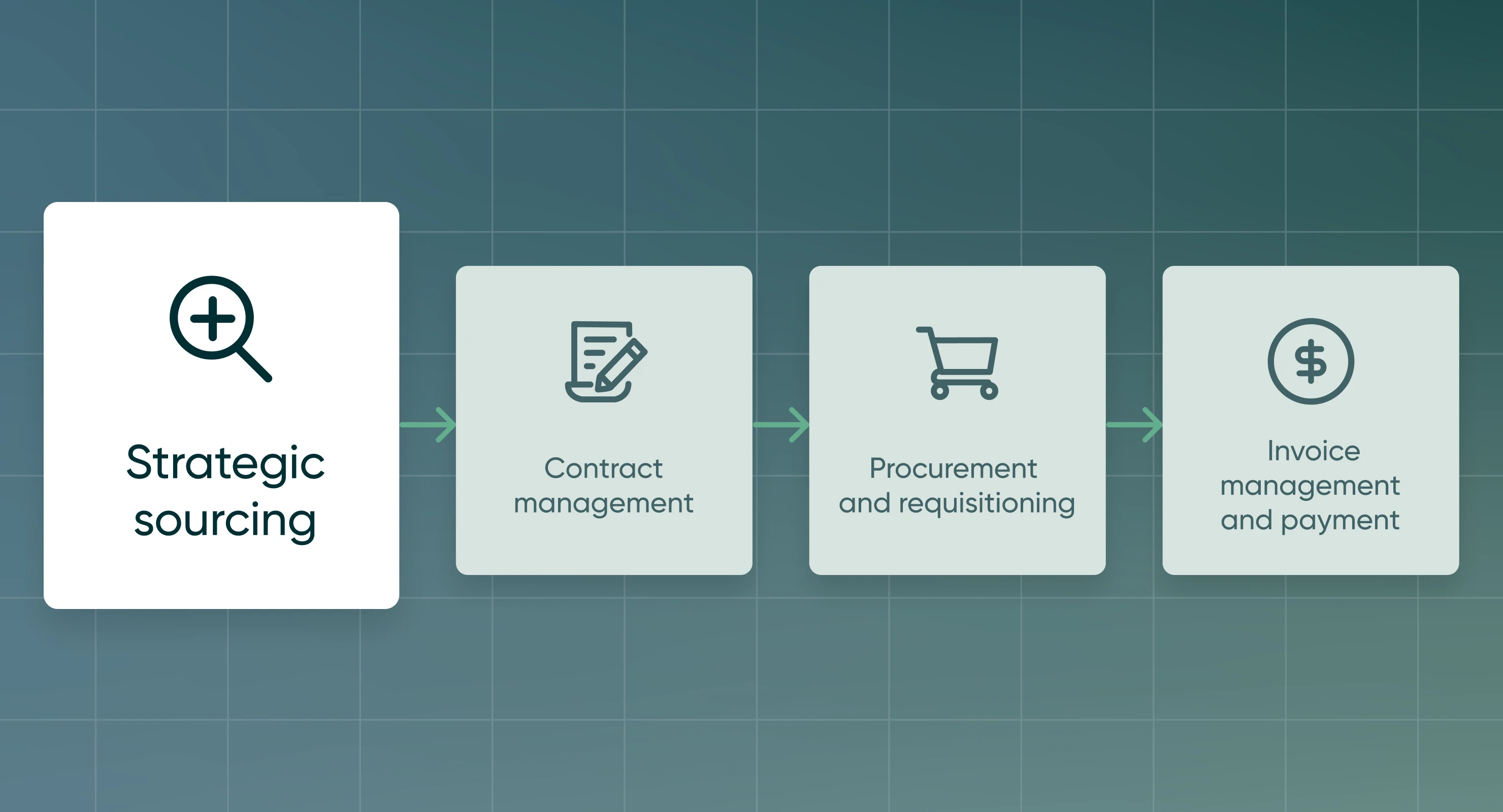 Strategic sourcing

Contract management

Procurement and requisitioning

Invoice management and payment